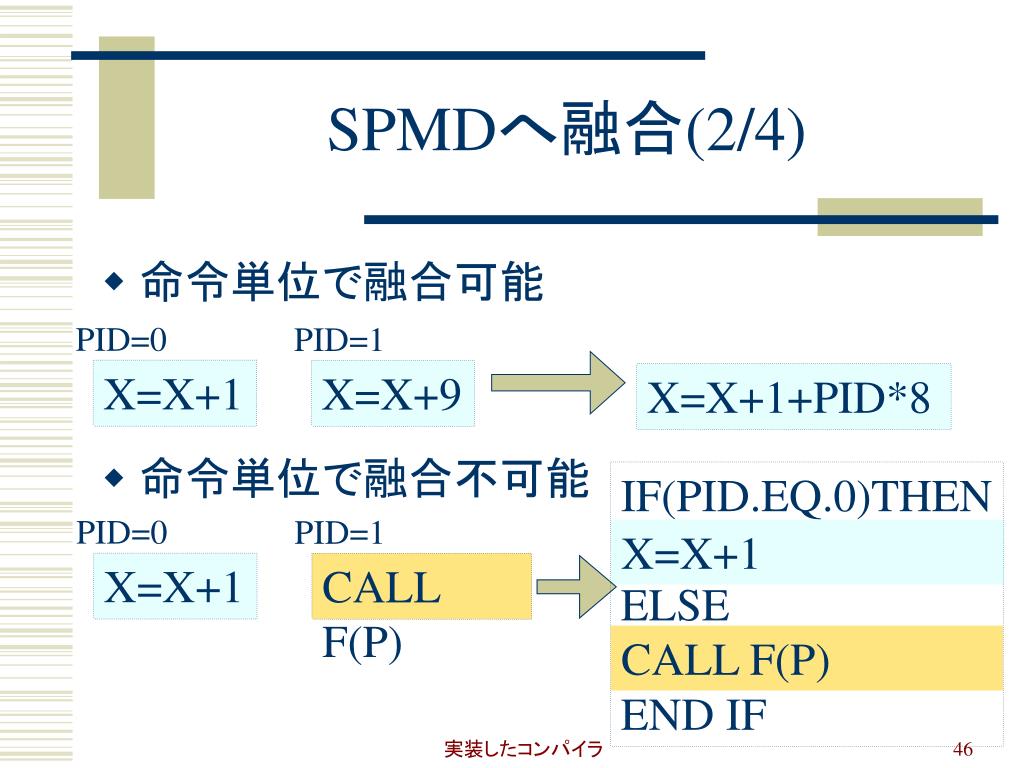 SPMDへ融合(2/4)

◆ 命令単位で融合可能

PID=0

X=X+1

PID=1

X=X+9

X=X+1+PID*8

◆ 命令単位で融合不可能

PID=0

X=X+1

PID=1

CALL F(P)

IF(PID.EQ.0)THEN
X=X+1
ELSE
CALL F(P)
END IF

実装したコンパイラ

46